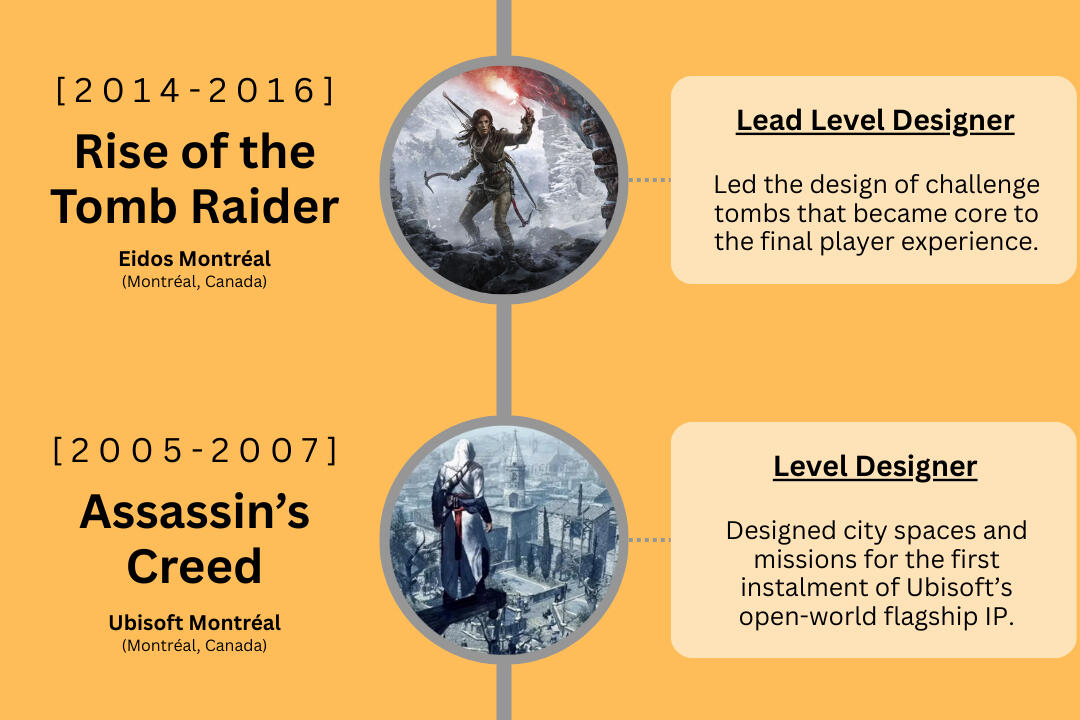 [2014-2016]

Rise of the Tomb Raider

Eidos Montréal
(Montréal, Canada)

Lead Level Designer

Led the design of challenge tombs that became core to the final player experience.

[2005-2007]

Assassin’s Creed

Ubisoft Montréal
(Montréal, Canada)

Level Designer

Designed city spaces and missions for the first instalment of Ubisoft’s open-world flagship IP.